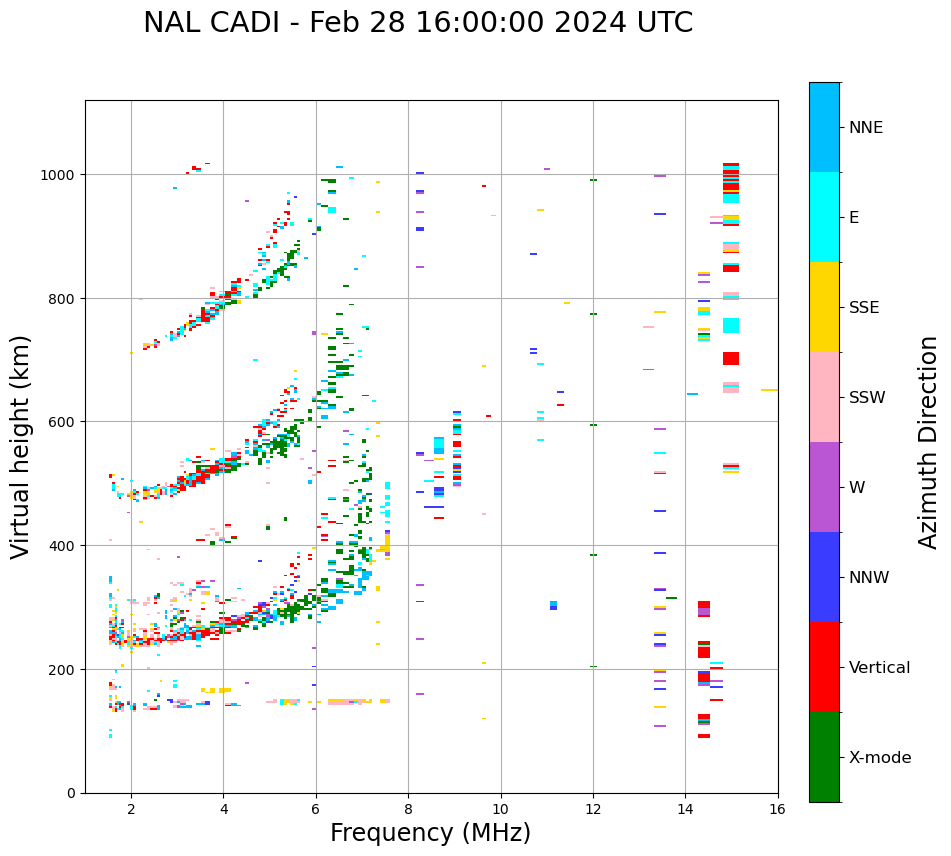 NAL CADI - Feb 28 16:00:00 2024 UTC

Virtual height (km)

1000
800
600
400
200
0

2
4
6
8
10
12
14
16

Frequency (MHz)

NNE
E
SSE
SSW
W
NNW
Vertical
X-mode

Azimuth Direction